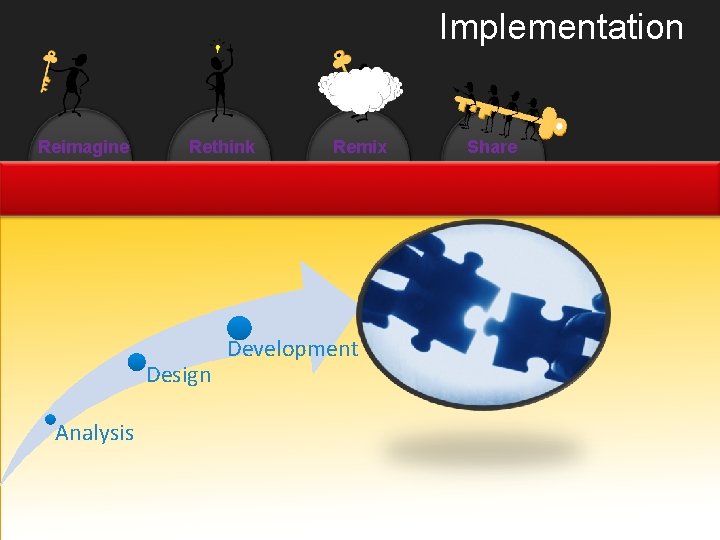 Implementation

Reimagine

Rethink

Remix

Share

Analysis

Design

Development